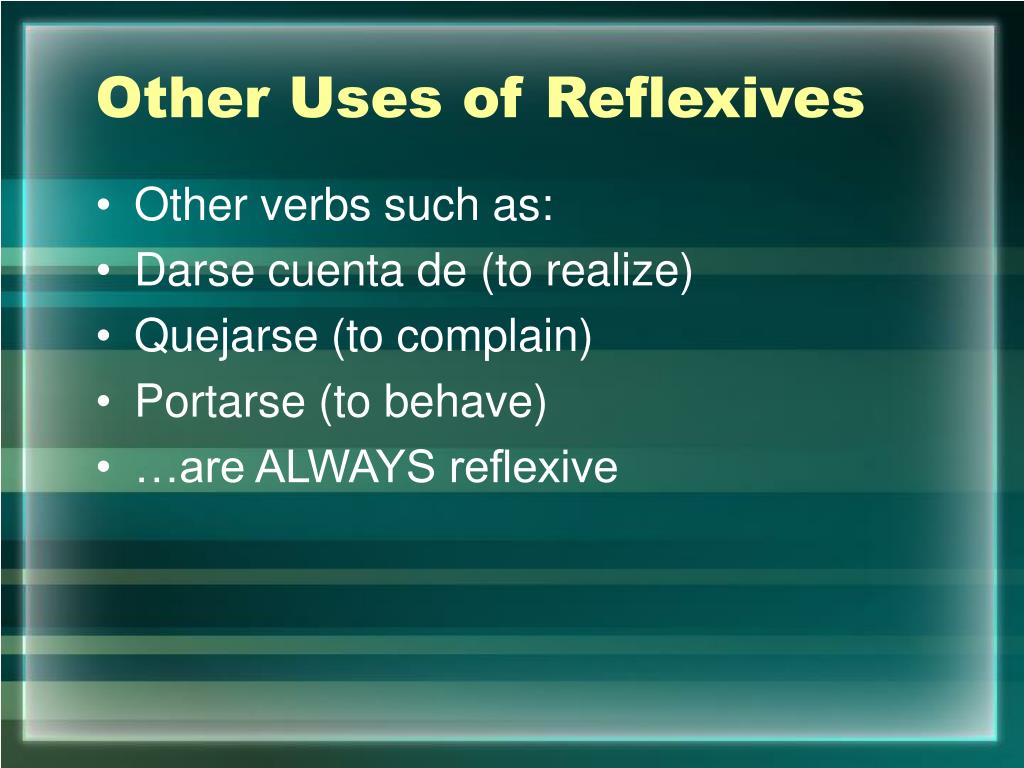 Other Uses of Reflexives

• Other verbs such as:
• Darse cuenta de (to realize)
• Quejarse (to complain)
• Portarse (to behave)
• …are ALWAYS reflexive